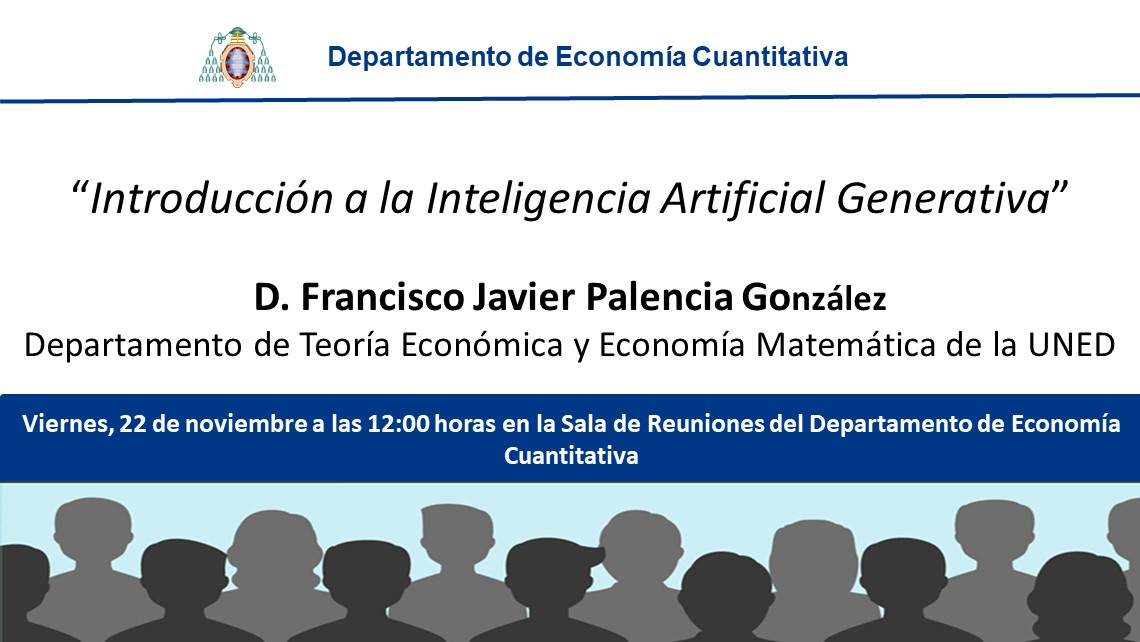 Departamento de Economía Cuantitativa

“Introducción a la Inteligencia Artificial Generativa”

D. Francisco Javier Palencia González
Departamento de Teoría Económica y Economía Matemática de la UNED

Viernes, 22 de noviembre a las 12:00 horas en la Sala de Reuniones del Departamento de Economía Cuantitativa